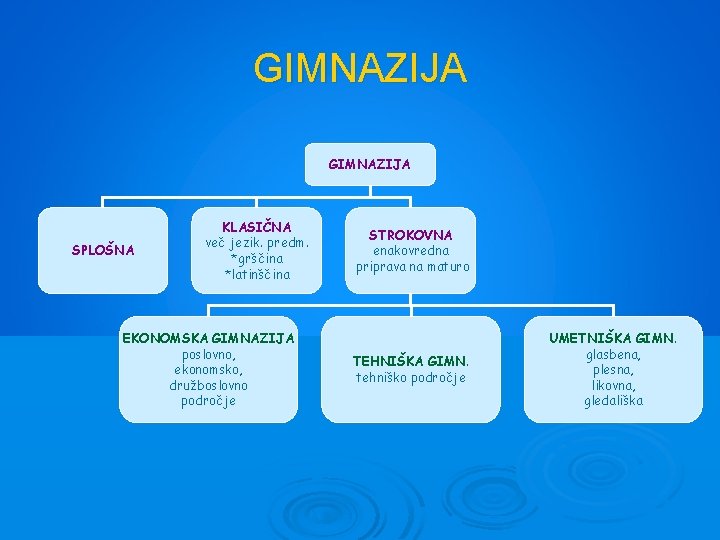 GIMNAZIJA

GIMNAZIJA

SPLOŠNA

KLASIČNA
več jezik. predm.
*grščina
*latinščina

STROKOVNA
enakovredna
priprava na maturo

EKONOMSKA GIMNAZIJA
poslovno,
ekonomsko,
družboslovno
področje

TEHNIŠKA GIMN.
tehniško področje

UMETNIŠKA GIMN.
glasbena,
plesna,
likovna,
gledališka